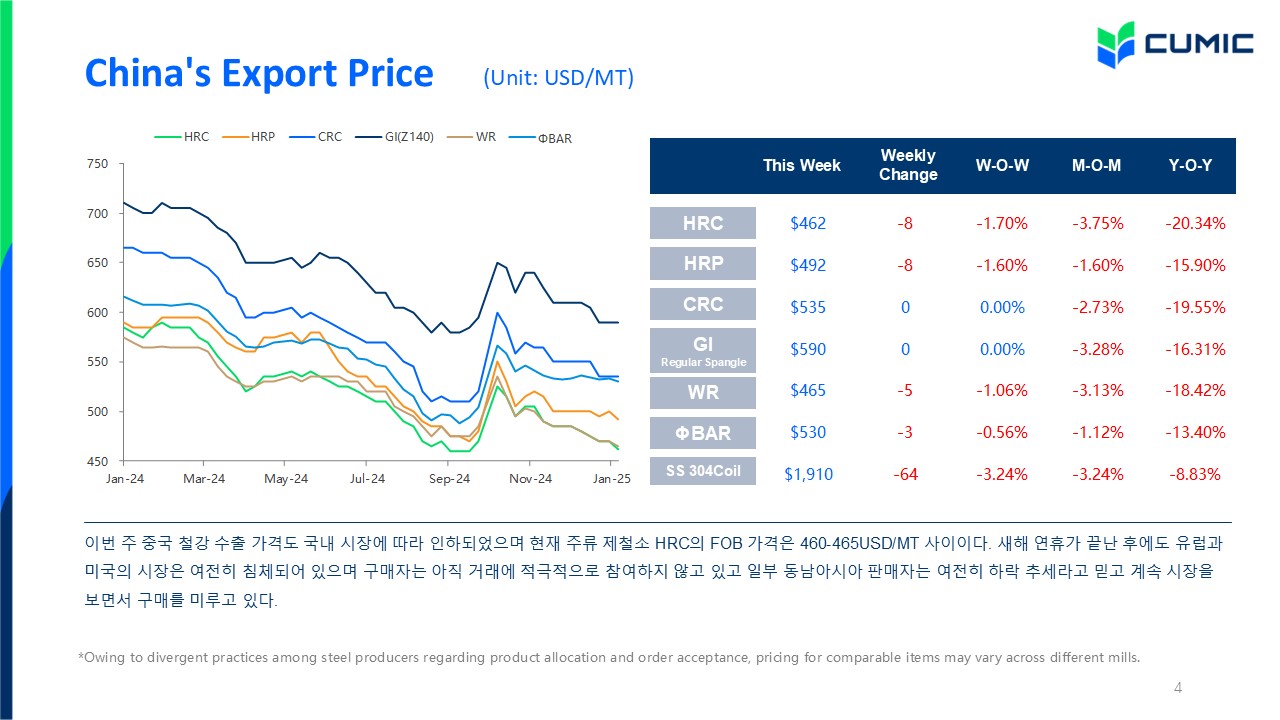 CUMIC

China's Export Price (Unit: USD/MT)

HRC HRP CRC GI(Z140) WR ΦBAR

750
700
650
600
550
500
450

Jan-24 Mar-24 May-24 Jul-24 Sep-24 Nov-24 Jan-25

|  | This Week | Weekly Change | W-O-W | M-O-M | Y-O-Y |
|---|---|---|---|---|---|
| HRC | $462 | -8 | -1.70% | -3.75% | -20.34% |
| HRP | $492 | -8 | -1.60% | -1.60% | -15.90% |
| CRC | $535 | 0 | 0.00% | -2.73% | -19.55% |
| GI Regular Spangle | $590 | 0 | 0.00% | -3.28% | -16.31% |
| WR | $465 | -5 | -1.06% | -3.13% | -18.42% |
| ΦBAR | $530 | -3 | -0.56% | -1.12% | -13.40% |
| SS 304Coil | $1,910 | -64 | -3.24% | -3.24% | -8.83% |

이번 주 중국 철강 수출 가격도 국내 시장에 따라 인하되었으며 현재 주류 제철소 HRC의 FOB 가격은 460-465USD/MT 사이이다. 새해 연휴가 끝난 후에도 유럽과 미국의 시장은 여전히 침체되어 있으며 구매자는 아직 거래에 적극적으로 참여하지 않고 있고 일부 동남아시아 판매자는 여전히 하락 추세라고 믿고 계속 시장을 보면서 구매를 미루고 있다.

*Owing to divergent practices among steel producers regarding product allocation and order acceptance, pricing for comparable items may vary across different mills.

4